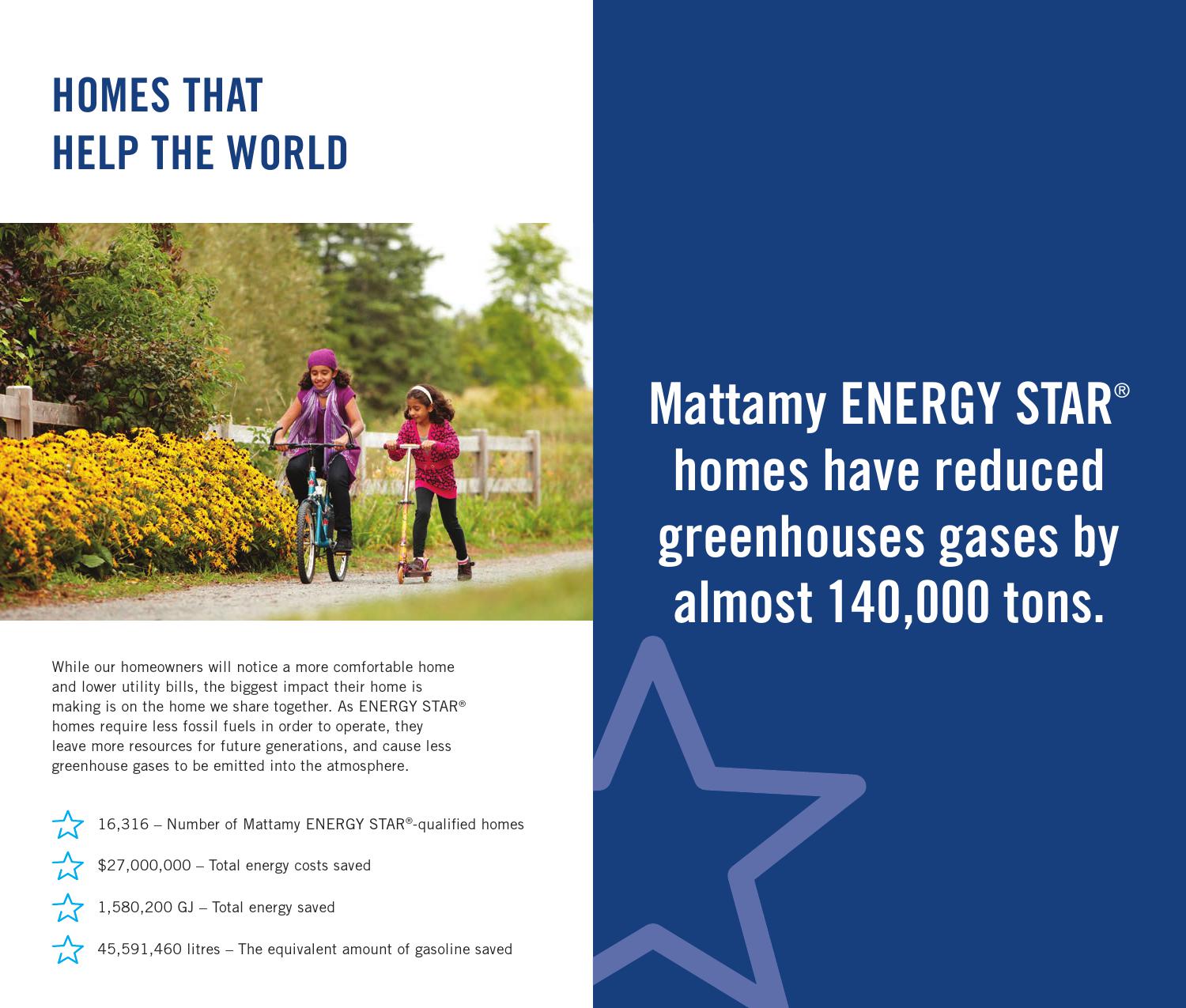 HOMES THAT
HELP THE WORLD

While our homeowners will notice a more comfortable home and lower utility bills, the biggest impact their home is making is on the home we share together. As ENERGY STAR® homes require less fossil fuels in order to operate, they leave more resources for future generations, and cause less greenhouse gases to be emitted into the atmosphere.

16,316 – Number of Mattamy ENERGY STAR®-qualified homes

$27,000,000 – Total energy costs saved

1,580,200 GJ – Total energy saved

45,591,460 litres – The equivalent amount of gasoline saved

Mattamy ENERGY STAR® homes have reduced greenhouses gases by almost 140,000 tons.